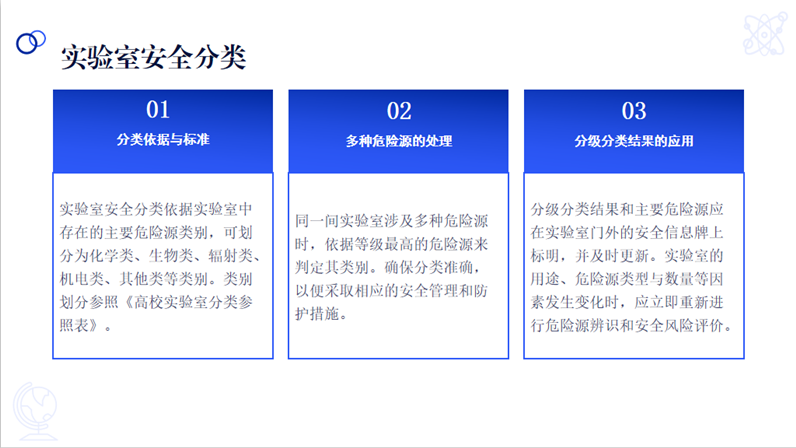 实验室安全分类

01
分类依据与标准

实验室安全分类依据实验室中存在的主要危险源类别，可划分为化学类、生物类、辐射类、机电类、其他类等类别。类别划分参照《高校实验室分类参照表》。

02
多种危险源的处理

同一间实验室涉及多种危险源时，依据等级最高的危险源来判定其类别。确保分类准确，以便采取相应的安全管理和防护措施。

03
分级分类结果的应用

分级分类结果和主要危险源应在实验室门外的安全信息牌上标明，并及时更新。实验室的用途、危险源类型与数量等因素发生变化时，应立即重新进行危险源辨识和安全风险评价。